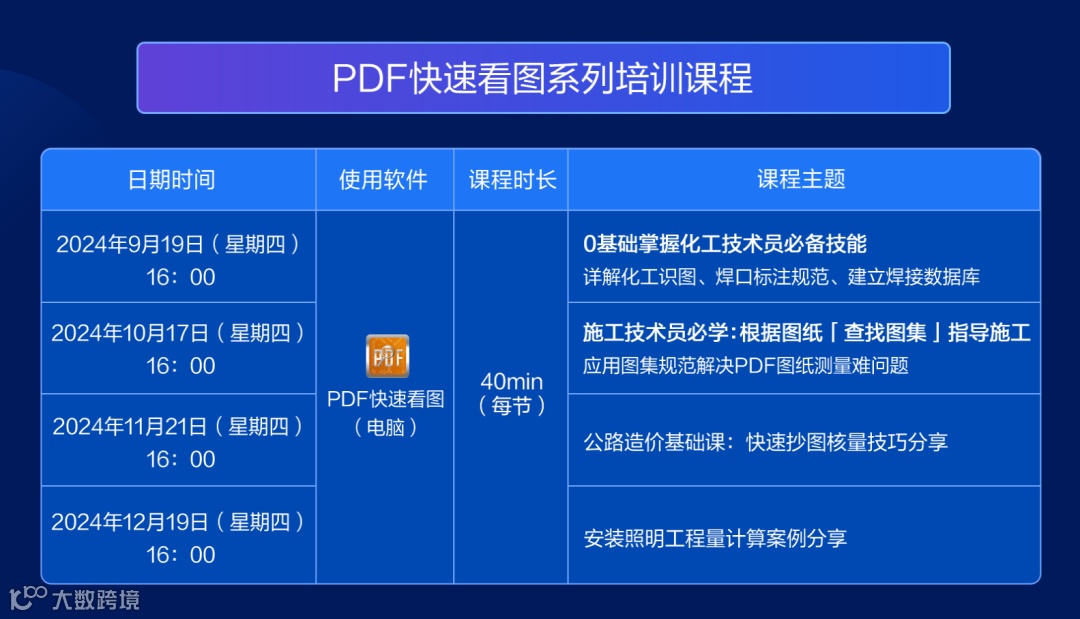 PDF快速看图系列培训课程

| 日期时间 | 使用软件 | 课程时长 | 课程主题 |
|---|---|---|---|
| 2024年9月19日（星期四）16：00 | PDF PDF快速看图（电脑） | 40min（每节） | 0基础掌握化工技术员必备技能 详解化工识图、焊口标注规范、建立焊接数据库 |
| 2024年10月17日（星期四）16：00 | | | 施工技术员必学：根据图纸「查找图集」指导施工 应用图集规范解决PDF图纸测量难问题 |
| 2024年11月21日（星期四）16：00 | | | 公路造价基础课：快速抄图核量技巧分享 |
| 2024年12月19日（星期四）16：00 | | | 安装照明工程量计算案例分享 |

大数跨境